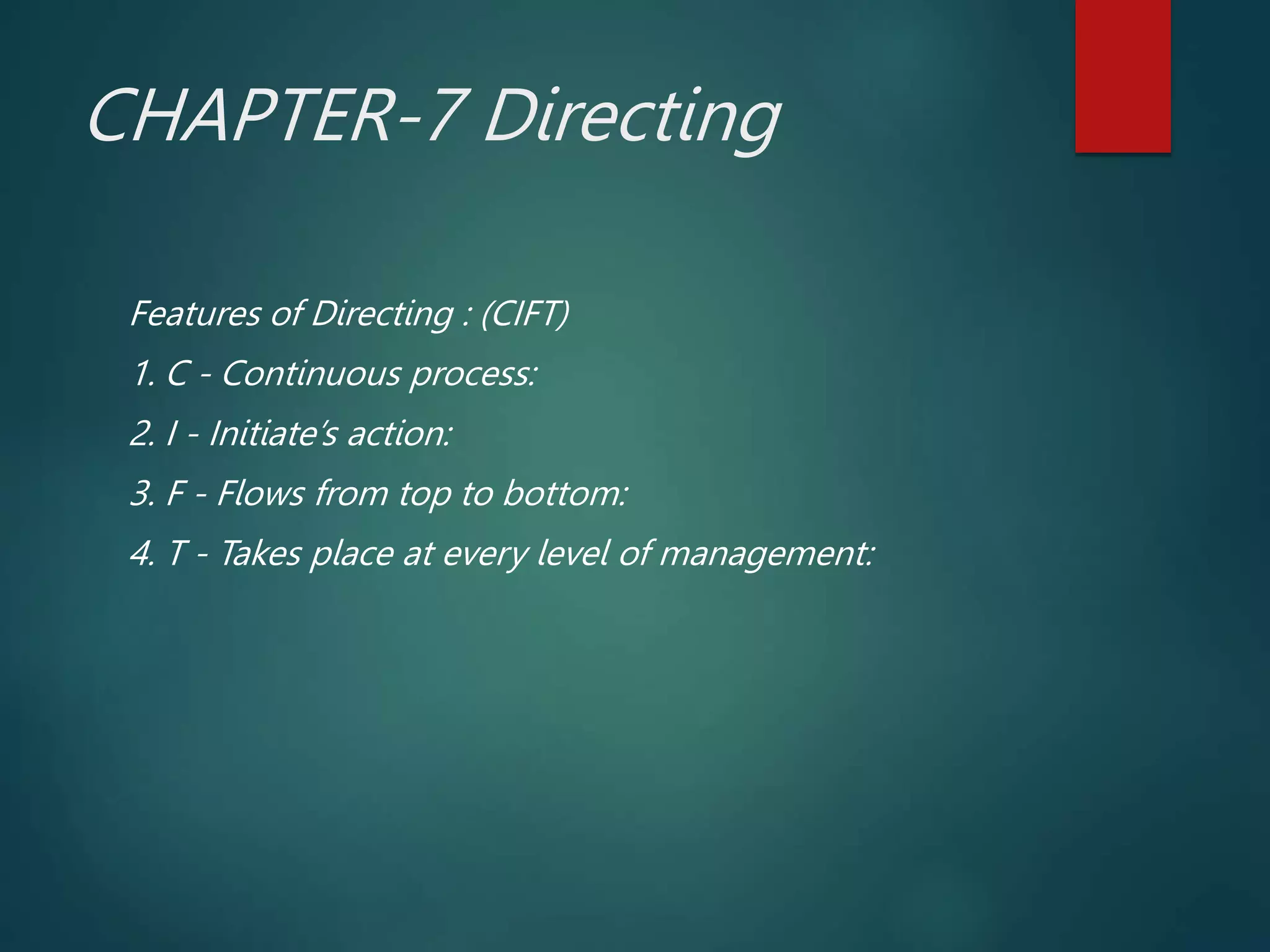 CHAPTER-7 Directing

Features of Directing : (CIFT)

1. C - Continuous process:

2. I - Initiate's action:

3. F - Flows from top to bottom:

4. T - Takes place at every level of management: